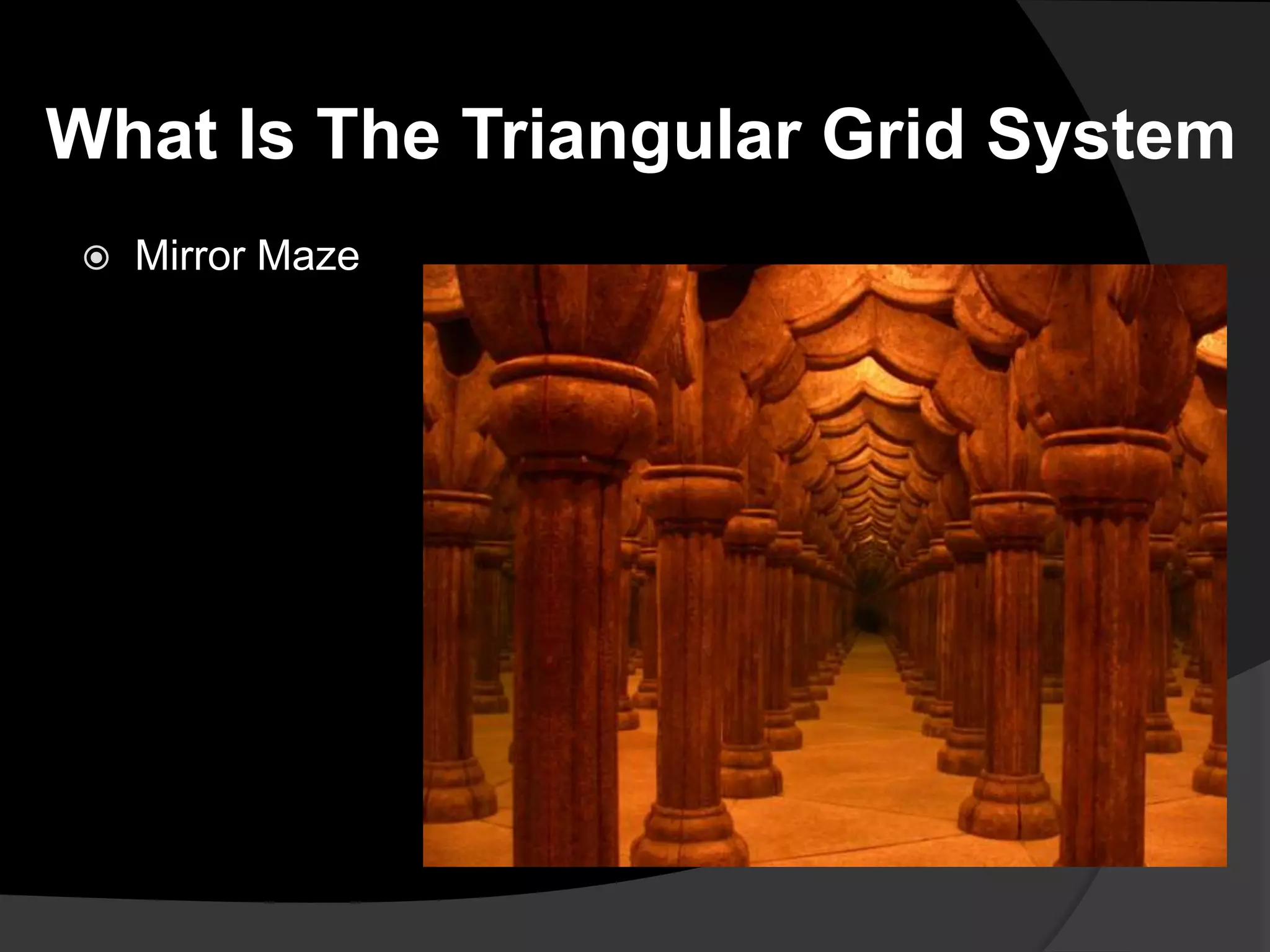 What Is The Triangular Grid System

Mirror Maze